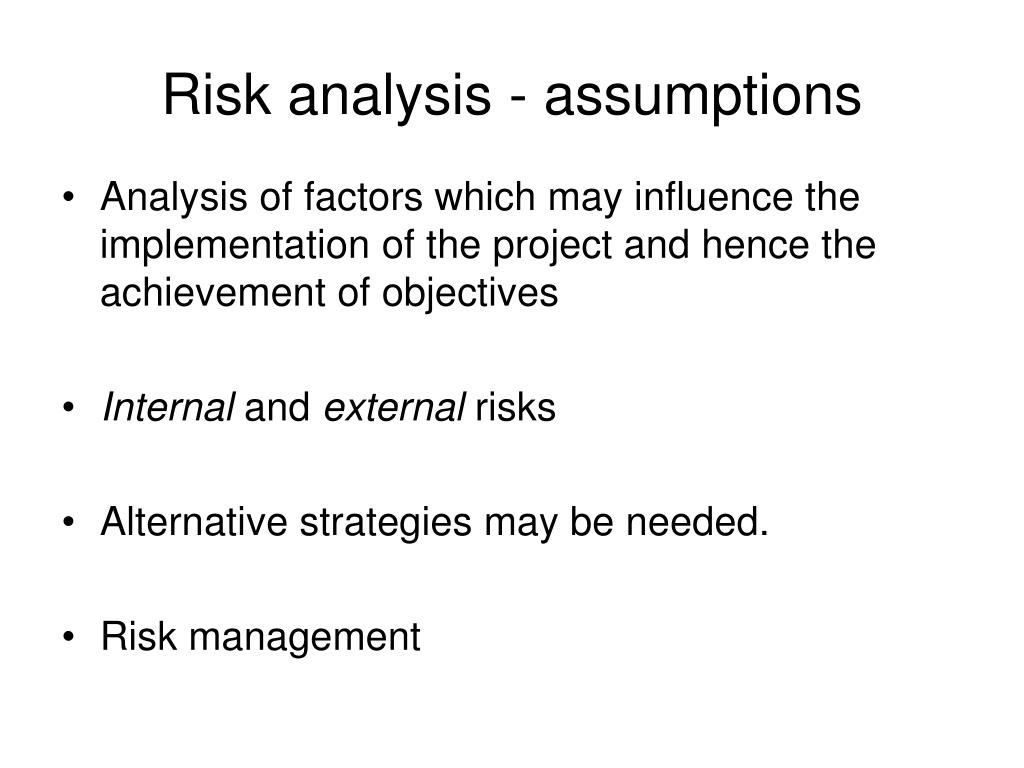 Risk analysis - assumptions

• Analysis of factors which may influence the implementation of the project and hence the achievement of objectives

• Internal and external risks

• Alternative strategies may be needed.

• Risk management